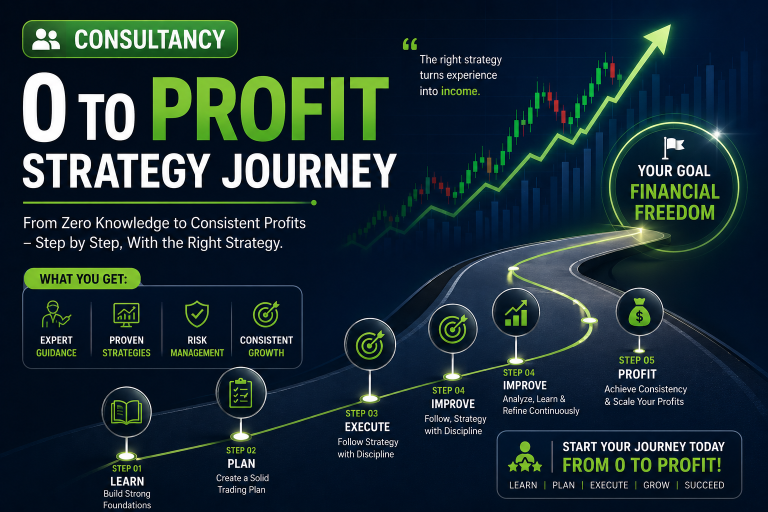 CONSULTANCY

0 TO PROFIT STRATEGY JOURNEY

From Zero Knowledge to Consistent Profits – Step by Step, With the Right Strategy.

“ The right strategy turns experience into income.

YOUR GOAL
FINANCIAL FREEDOM

WHAT YOU GET:

EXPERT GUIDANCE

PROVEN STRATEGIES

RISK MANAGEMENT

CONSISTENT GROWTH

STEP 01
LEARN
Build Strong Foundations

STEP 02
PLAN
Create a Solid Trading Plan

STEP 03
EXECUTE
Follow Strategy with Discipline

STEP 04
IMPROVE
Follow, Strategy with Discipline

STEP 04
IMPROVE
Analyze, Learn & Refine Continuously

STEP 05
PROFIT
Achieve Consistency & Scale Your Profits

START YOUR JOURNEY TODAY
FROM 0 TO PROFIT!
LEARN | PLAN | EXECUTE | GROW | SUCCEED